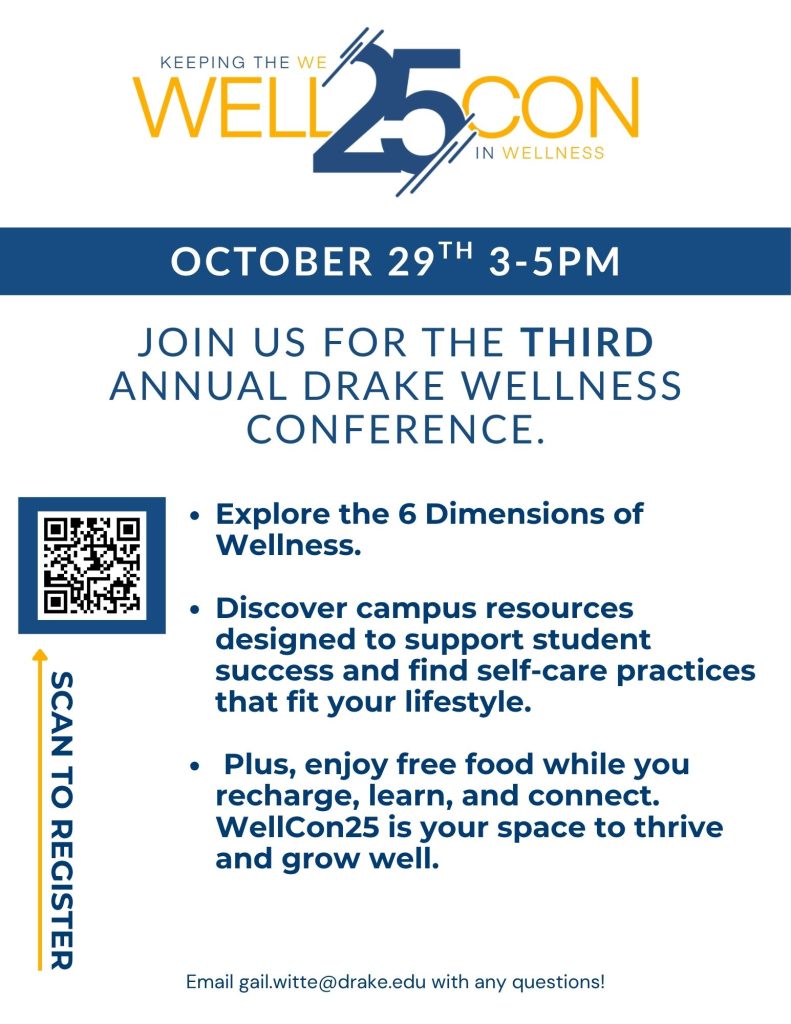 KEEPING THE WE
WELL 25 CON
IN WELLNESS

OCTOBER 29$^{TH}$ 3-5PM

JOIN US FOR THE THIRD ANNUAL DRAKE WELLNESS CONFERENCE.

SCAN TO REGISTER

- Explore the 6 Dimensions of Wellness.
- Discover campus resources designed to support student success and find self-care practices that fit your lifestyle.
- Plus, enjoy free food while you recharge, learn, and connect. WellCon25 is your space to thrive and grow well.

Email gail.witte@drake.edu with any questions!